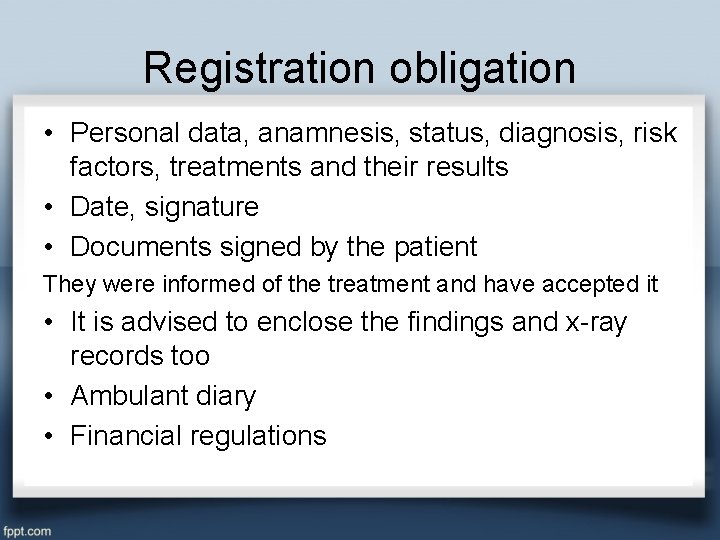 Registration obligation

• Personal data, anamnesis, status, diagnosis, risk factors, treatments and their results
• Date, signature
• Documents signed by the patient

They were informed of the treatment and have accepted it

• It is advised to enclose the findings and x-ray records too
• Ambulant diary
• Financial regulations

fppt.com